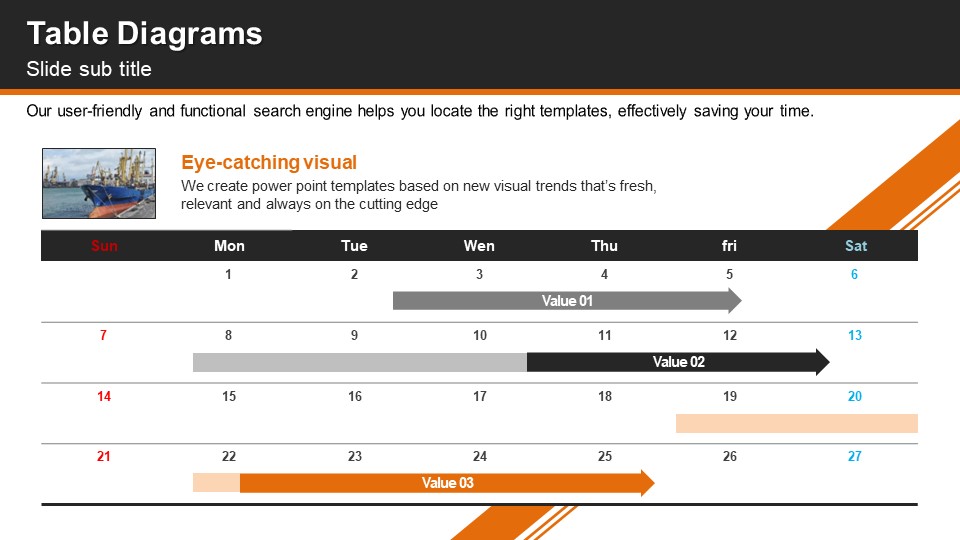 Table Diagrams
Slide sub title

Our user-friendly and functional search engine helps you locate the right templates, effectively saving your time.

Eye-catching visual
We create power point templates based on new visual trends that's fresh, relevant and always on the cutting edge

| Sun | Mon | Tue | Wen | Thu | fri | Sat |
|---|---|---|---|---|---|---|
| | 1 | 2 | 3 | 4 | 5 | 6 |
| 7 | 8 | 9 | 10 | 11 | 12 | 13 |
| 14 | 15 | 16 | 17 | 18 | 19 | 20 |
| 21 | 22 | 23 | 24 | 25 | 26 | 27 |

Value 01
Value 02
Value 03